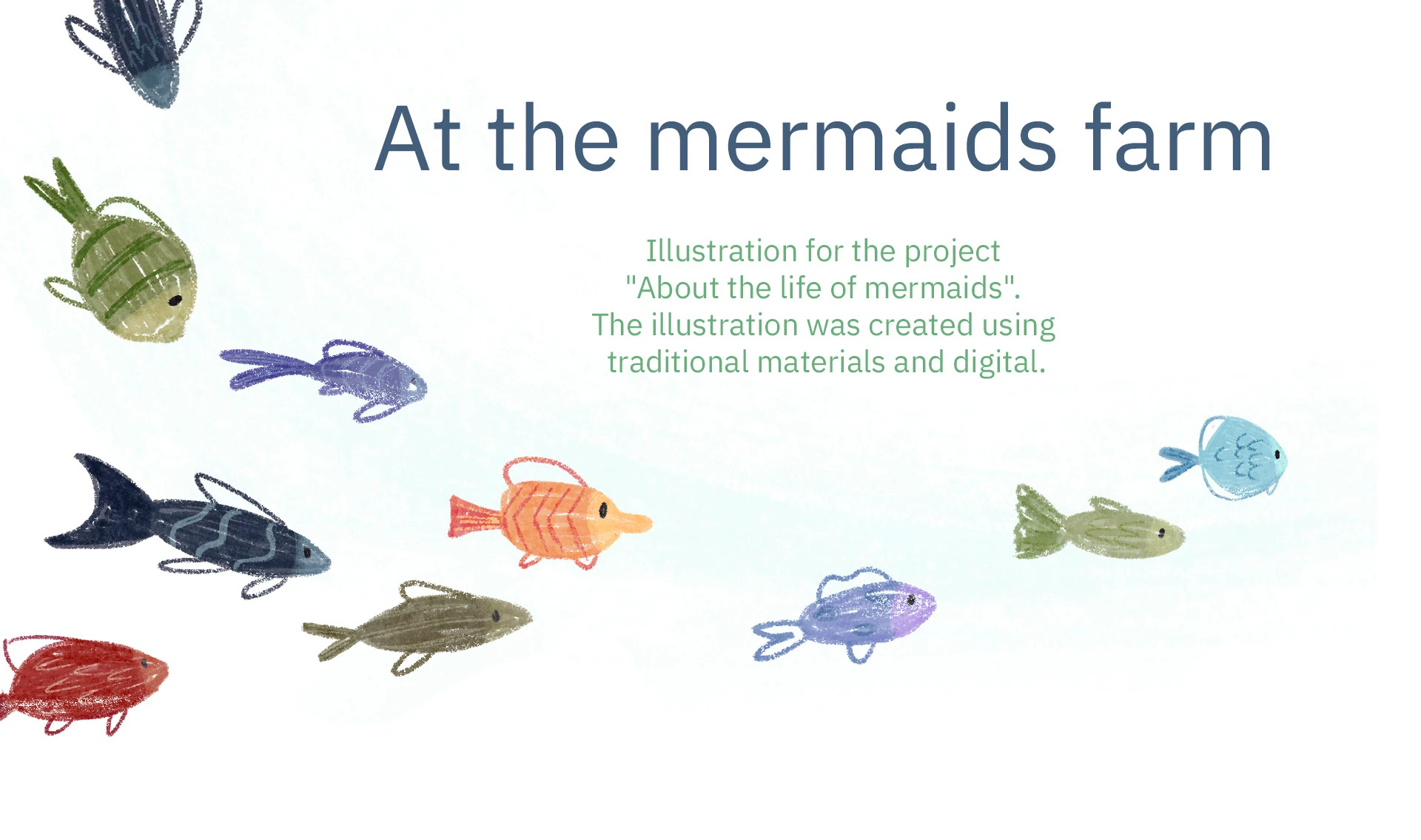 At the mermaids farm

Illustration for the project "About the life of mermaids". The illustration was created using traditional materials and digital.